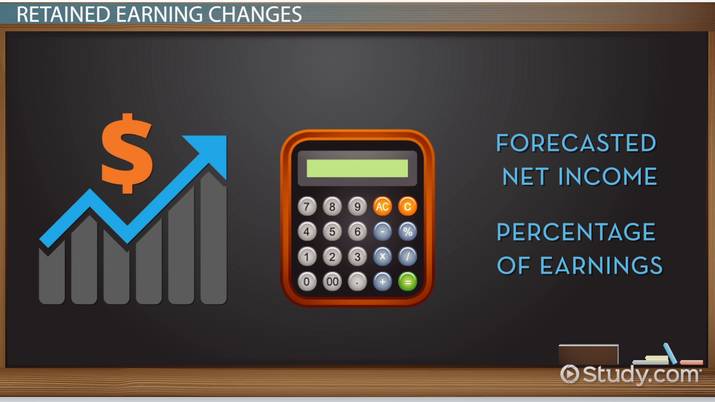 RETAINED EARNING CHANGES

$

7 8 9 AC C
4 5 6 - %
1 2 3 x /
0 00 . + =

FORECASTED NET INCOME

PERCENTAGE OF EARNINGS

Study.com